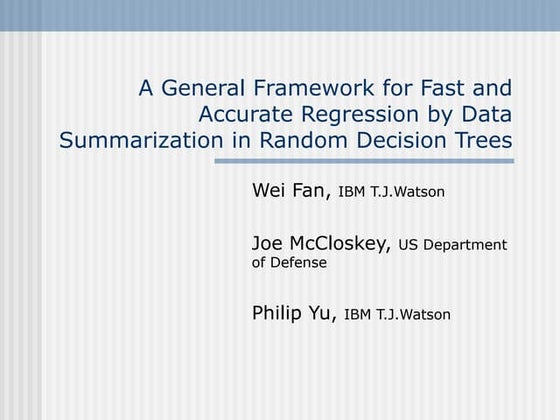 A General Framework for Fast and Accurate Regression by Data Summarization in Random Decision Trees

Wei Fan, IBM T.J.Watson

Joe McCloskey, US Department of Defense

Philip Yu, IBM T.J.Watson